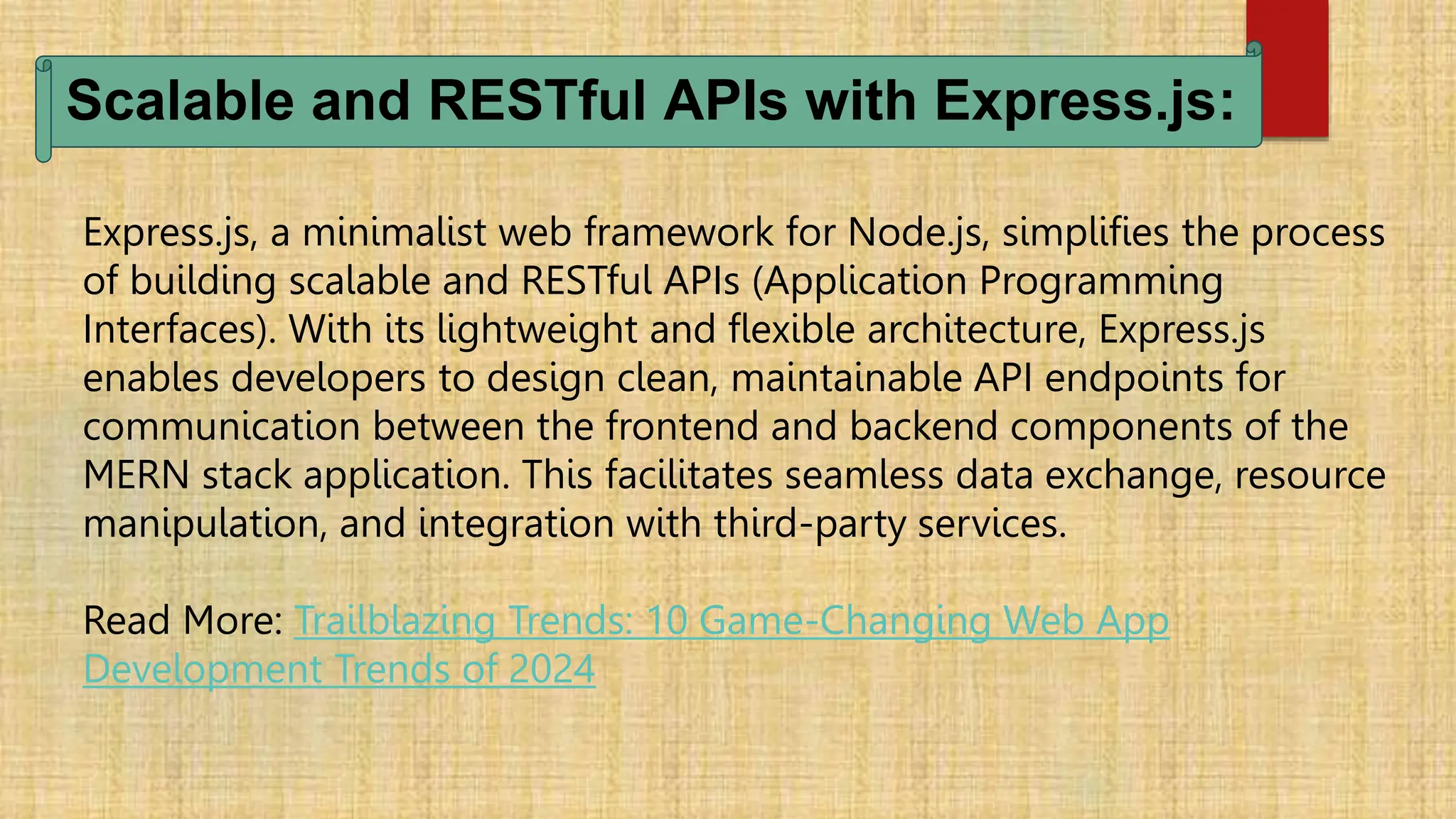 Scalable and RESTful APIs with Express.js:

Express.js, a minimalist web framework for Node.js, simplifies the process of building scalable and RESTful APIs (Application Programming Interfaces). With its lightweight and flexible architecture, Express.js enables developers to design clean, maintainable API endpoints for communication between the frontend and backend components of the MERN stack application. This facilitates seamless data exchange, resource manipulation, and integration with third-party services.

Read More: Trailblazing Trends: 10 Game-Changing Web App Development Trends of 2024